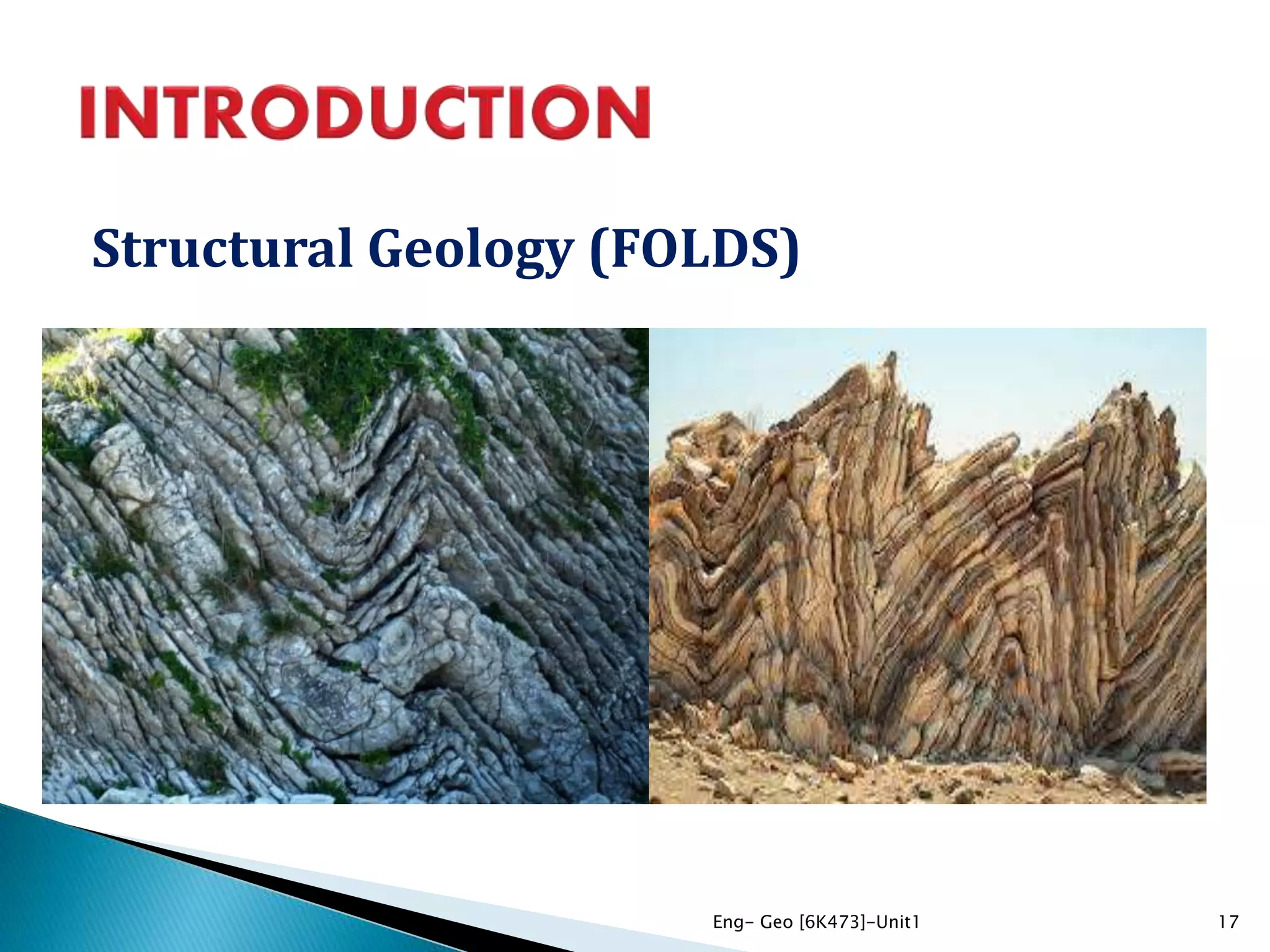 INTRODUCTION

Structural Geology (FOLDS)

Eng- Geo [6K473]-Unit1

17